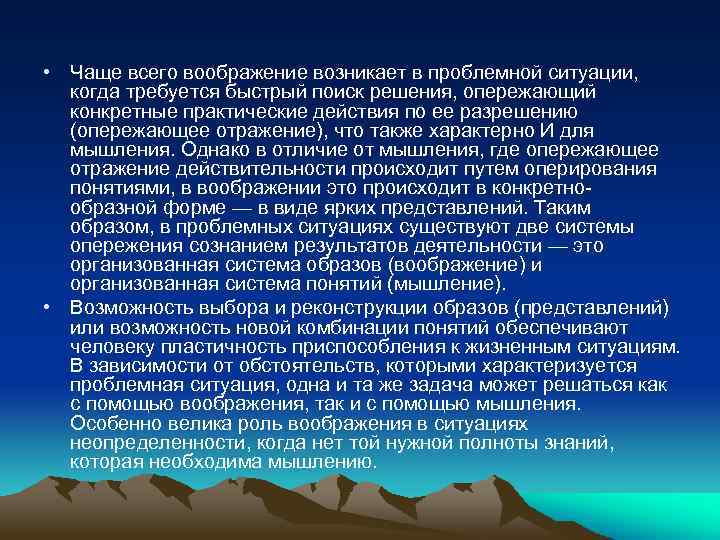 • Чаще всего воображение возникает в проблемной ситуации, когда требуется быстрый поиск решения, опережающий конкретные практические действия по ее разрешению (опережающее отражение), что также характерно И для мышления. Однако в отличие от мышления, где опережающее отражение действительности происходит путем оперирования понятиями, в воображении это происходит в конкретно-образной форме — в виде ярких представлений. Таким образом, в проблемных ситуациях существуют две системы опережения сознанием результатов деятельности — это организованная система образов (воображение) и организованная система понятий (мышление).

• Возможность выбора и реконструкции образов (представлений) или возможность новой комбинации понятий обеспечивают человеку пластичность приспособления к жизненным ситуациям. В зависимости от обстоятельств, которыми характеризуется проблемная ситуация, одна и та же задача может решаться как с помощью воображения, так и с помощью мышления. Особенно велика роль воображения в ситуациях неопределенности, когда нет той нужной полноты знаний, которая необходима мышлению.